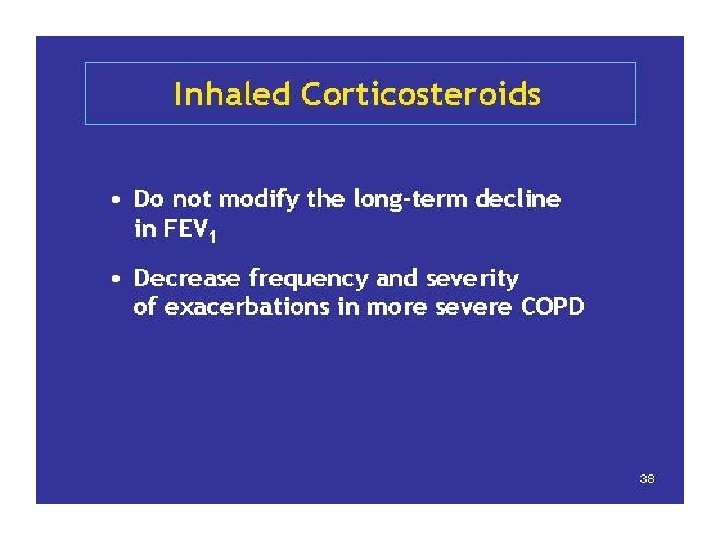 Inhaled Corticosteroids

• Do not modify the long-term decline in $FEV_1$

• Decrease frequency and severity of exacerbations in more severe COPD

38